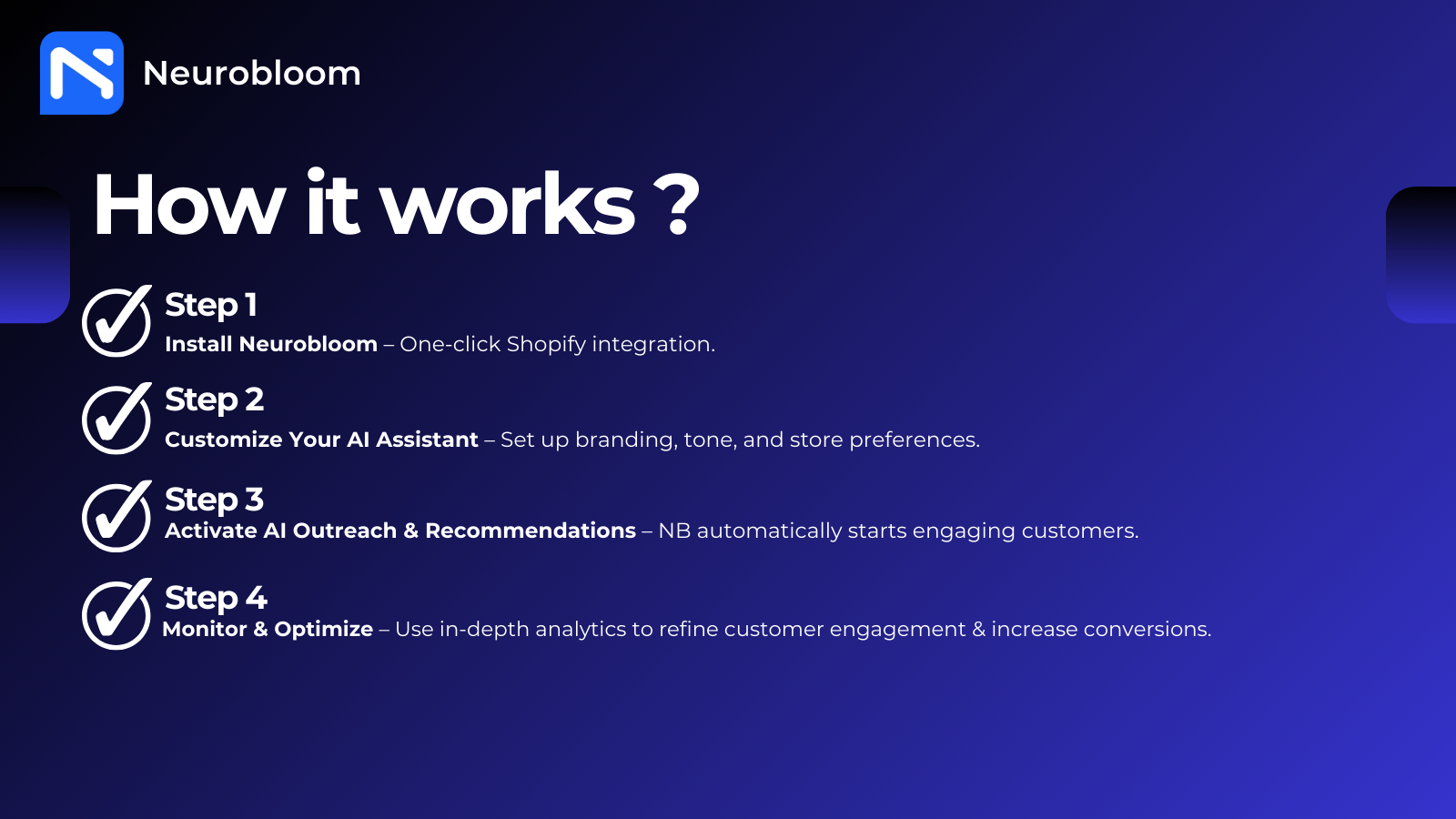 Neurobloom

How it works ?

Step 1
Install Neurobloom – One-click Shopify integration.

Step 2
Customize Your AI Assistant – Set up branding, tone, and store preferences.

Step 3
Activate AI Outreach & Recommendations – NB automatically starts engaging customers.

Step 4
Monitor & Optimize – Use in-depth analytics to refine customer engagement & increase conversions.